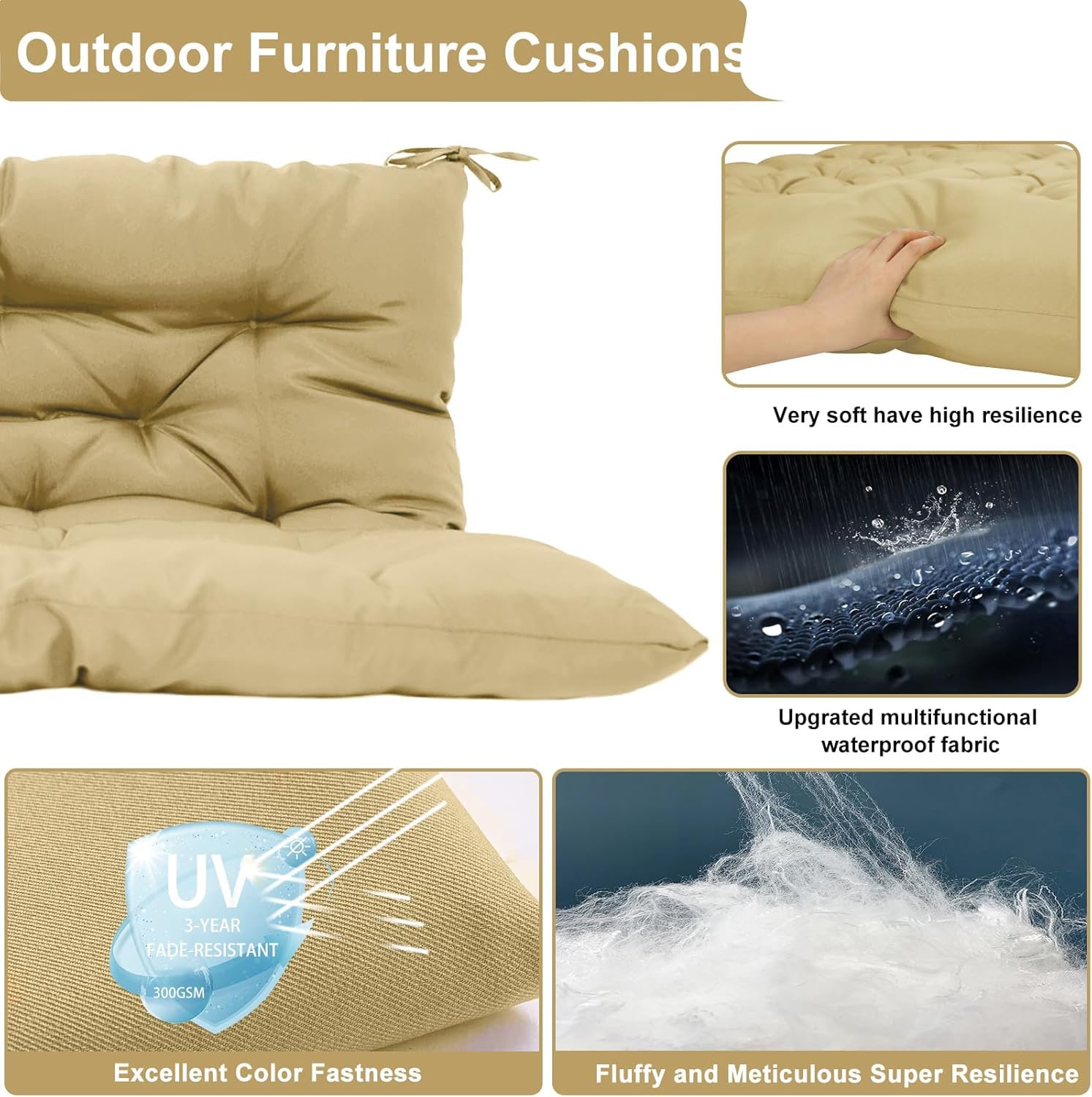 Outdoor Furniture Cushions

Very soft have high resilience

Upgrated multifunctional waterproof fabric

UV
3-YEAR
FADE-RESISTANT
300GSM

Excellent Color Fastness

Fluffy and Meticulous Super Resilience